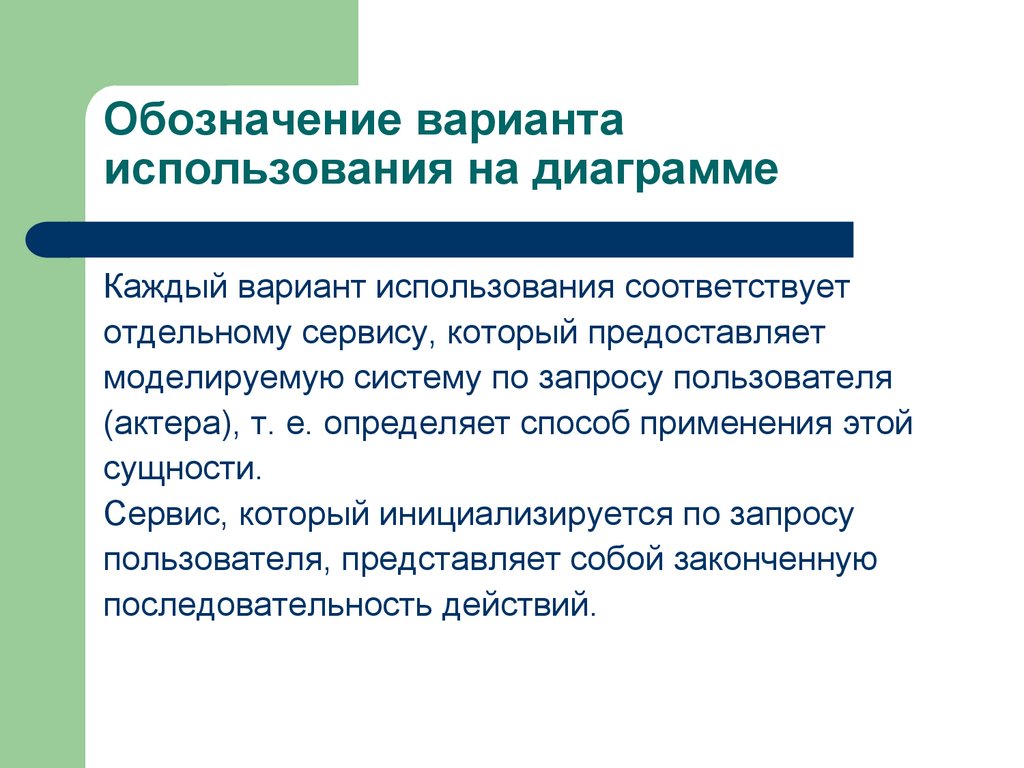 Обозначение варианта использования на диаграмме

Каждый вариант использования соответствует отдельному сервису, который предоставляет моделируемую систему по запросу пользователя (актера), т. е. определяет способ применения этой сущности.
Сервис, который инициализируется по запросу пользователя, представляет собой законченную последовательность действий.